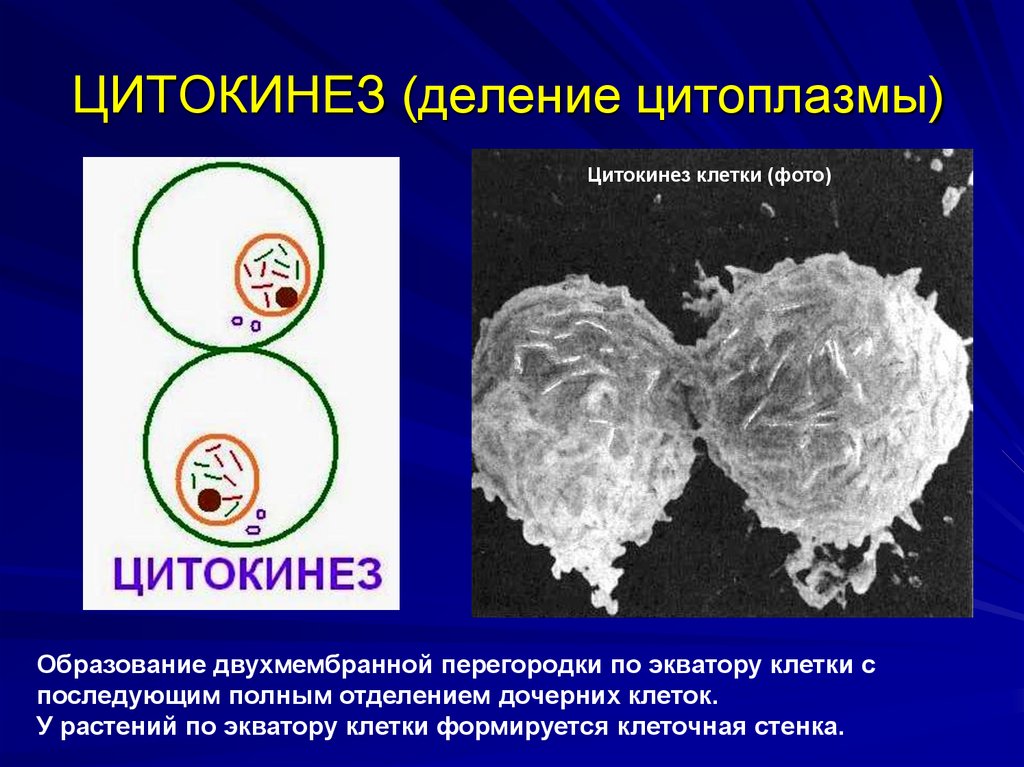 ЦИТОКИНЕЗ (деление цитоплазмы)

ЦИТОКИНЕЗ

Цитокинез клетки (фото)

Образование двухмембранной перегородки по экватору клетки с последующим полным отделением дочерних клеток.
У растений по экватору клетки формируется клеточная стенка.